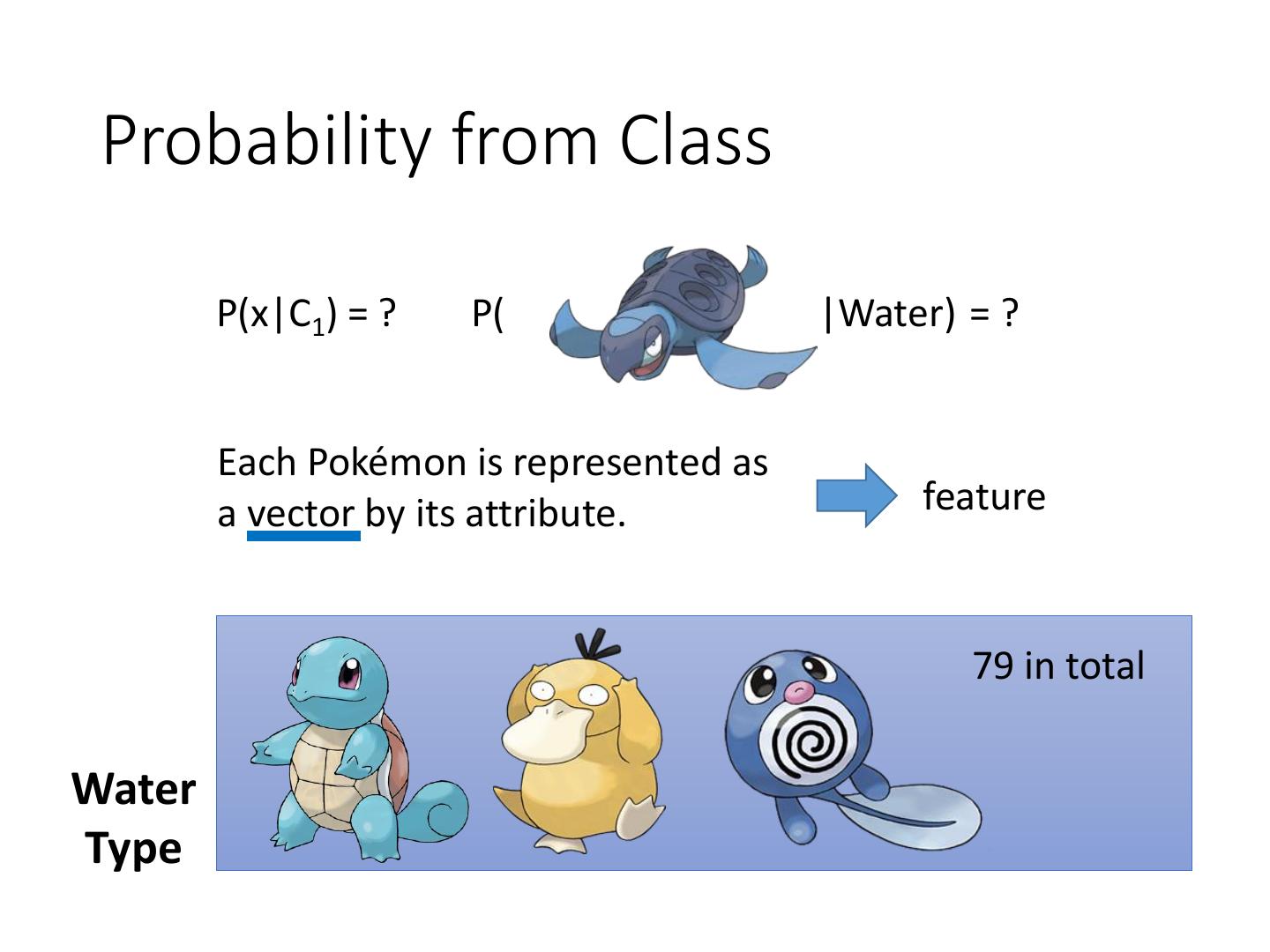 Probability from Class

$P(x|C_1) = ?$ P( |Water) = ?

Each Pokémon is represented as a vector by its attribute.

feature

79 in total

Water Type